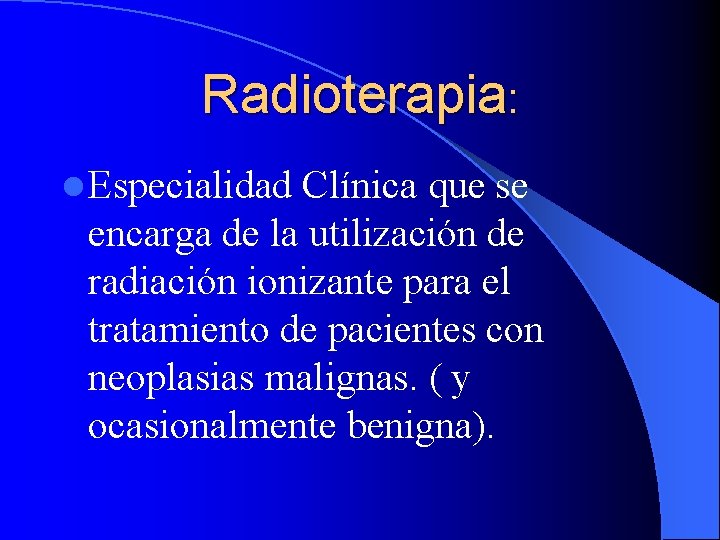 Radioterapia:

Especialidad Clínica que se encarga de la utilización de radiación ionizante para el tratamiento de pacientes con neoplasias malignas. ( y ocasionalmente benigna).